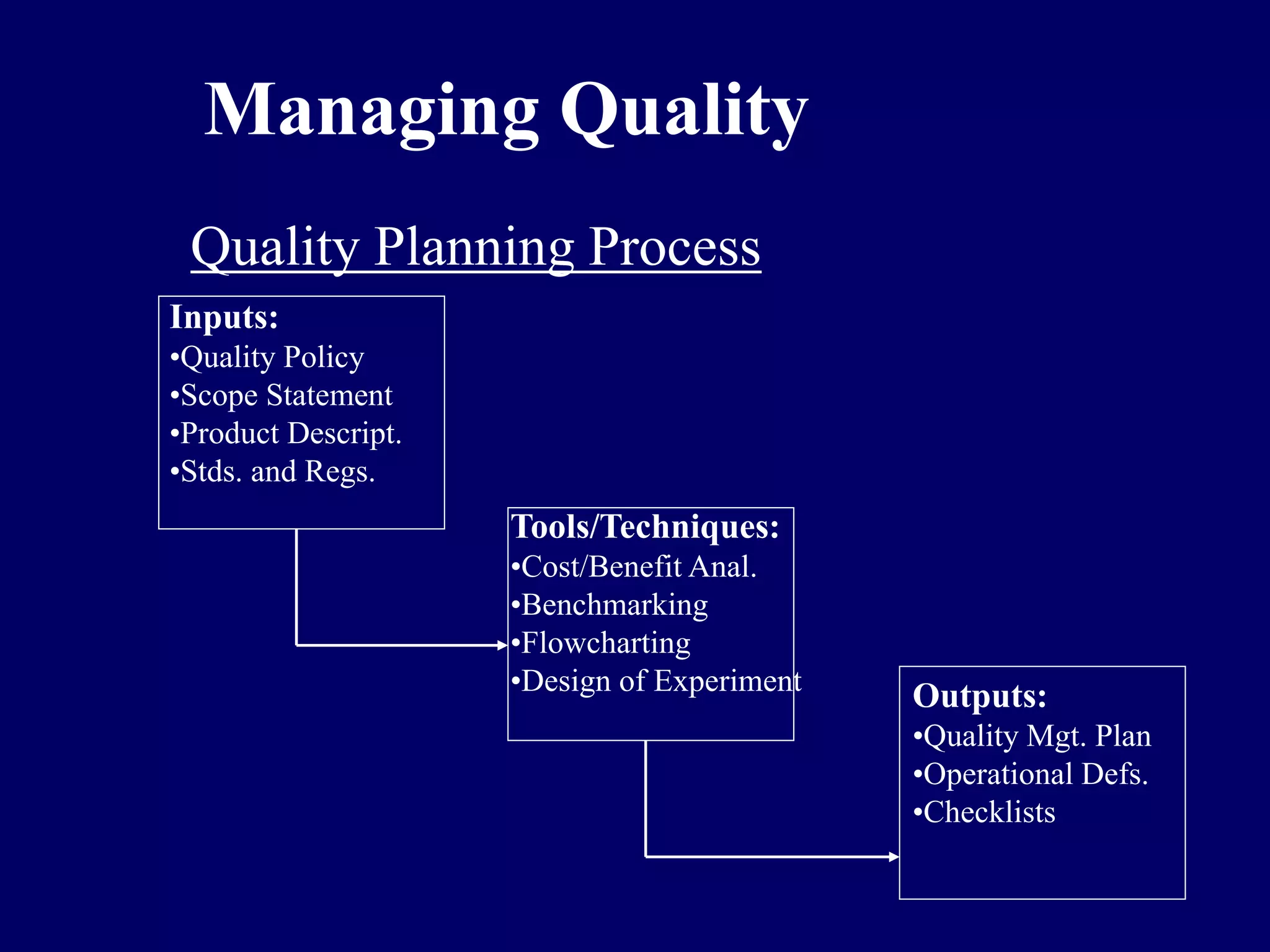 Managing Quality

Quality Planning Process

Inputs:
•Quality Policy
•Scope Statement
•Product Descript.
•Stds. and Regs.

Tools/Techniques:
•Cost/Benefit Anal.
•Benchmarking
•Flowcharting
•Design of Experiment

Outputs:
•Quality Mgt. Plan
•Operational Defs.
•Checklists